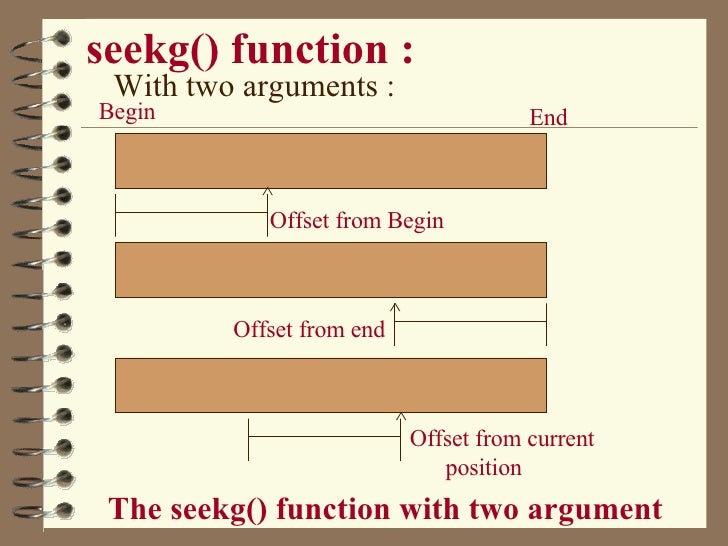 seekg() function :
With two arguments :

Begin

End

Offset from Begin

Offset from end

Offset from current position

The seekg() function with two argument